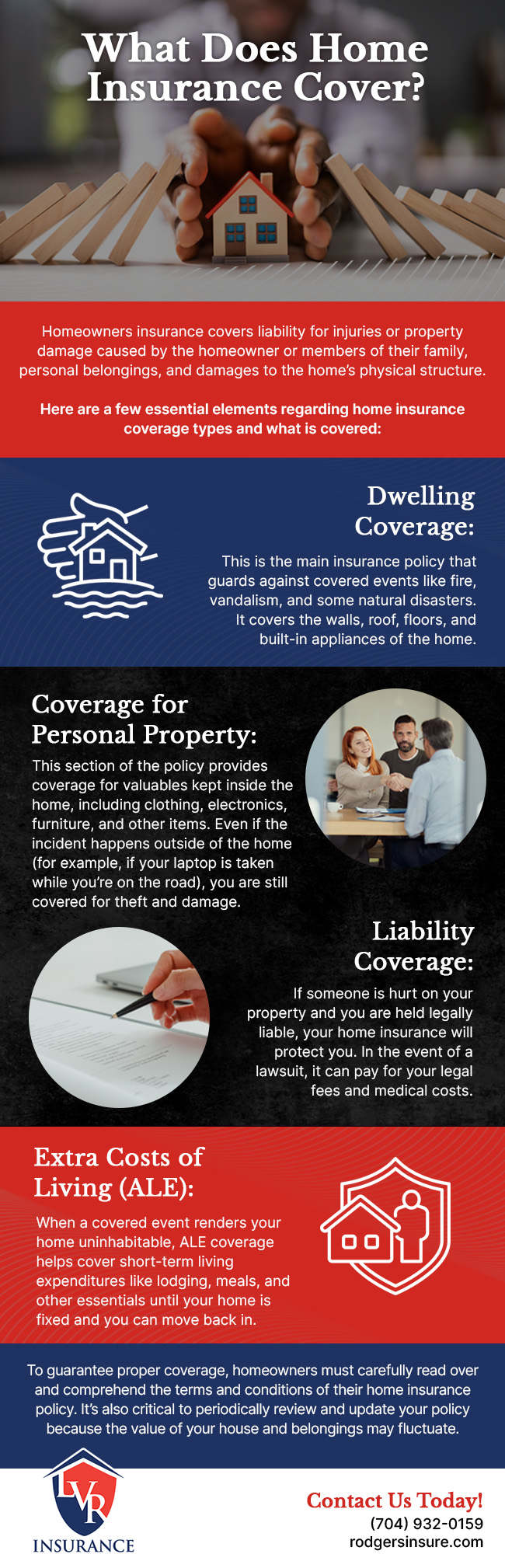 What Does Home Insurance Cover?

Homeowners insurance covers liability for injuries or property damage caused by the homeowner or members of their family, personal belongings, and damages to the home's physical structure.

Here are a few essential elements regarding home insurance coverage types and what is covered:

Dwelling Coverage:

This is the main insurance policy that guards against covered events like fire, vandalism, and some natural disasters. It covers the walls, roof, floors, and built-in appliances of the home.

Coverage for Personal Property:

This section of the policy provides coverage for valuables kept inside the home, including clothing, electronics, furniture, and other items. Even if the incident happens outside of the home (for example, if your laptop is taken while you're on the road), you are still covered for theft and damage.

Liability Coverage:

If someone is hurt on your property and you are held legally liable, your home insurance will protect you. In the event of a lawsuit, it can pay for your legal fees and medical costs.

Extra Costs of Living (ALE):

When a covered event renders your home uninhabitable, ALE coverage helps cover short-term living expenditures like lodging, meals, and other essentials until your home is fixed and you can move back in.

To guarantee proper coverage, homeowners must carefully read over and comprehend the terms and conditions of their home insurance policy. It's also critical to periodically review and update your policy because the value of your house and belongings may fluctuate.

LVR
INSURANCE

Contact Us Today!
(704) 932-0159
rodgersinsure.com